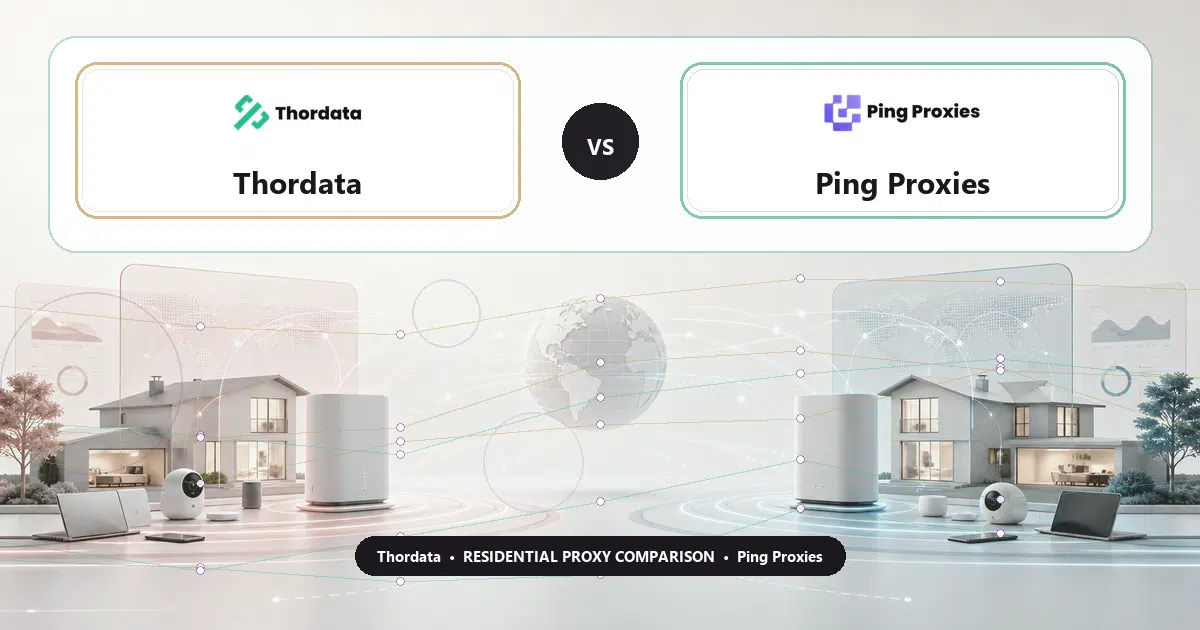 Thordata

Thordata

VS

Ping Proxies

Ping Proxies

Thordata • RESIDENTIAL PROXY COMPARISON • Ping Proxies